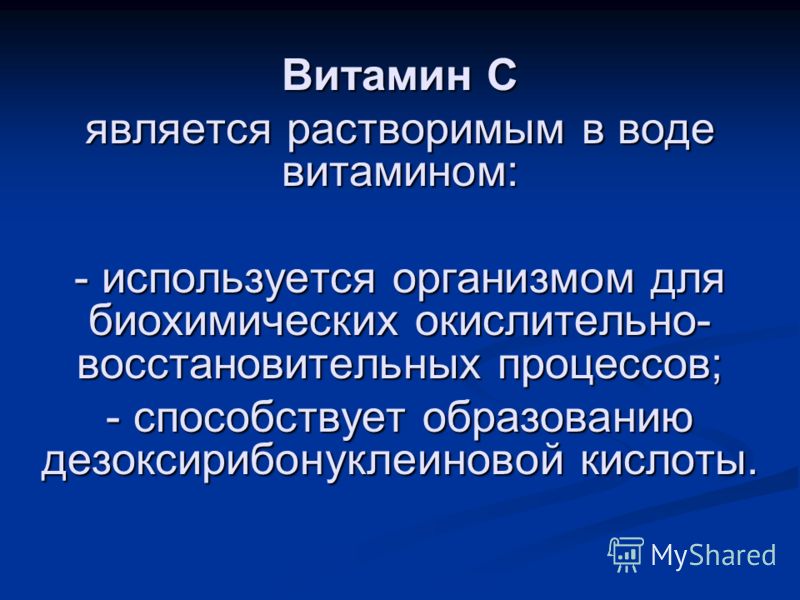 Витамин С
является растворимым в воде витамином:

- используется организмом для биохимических окислительно-восстановительных процессов;
- способствует образованию дезоксирибонуклеиновой кислоты.

MyShared